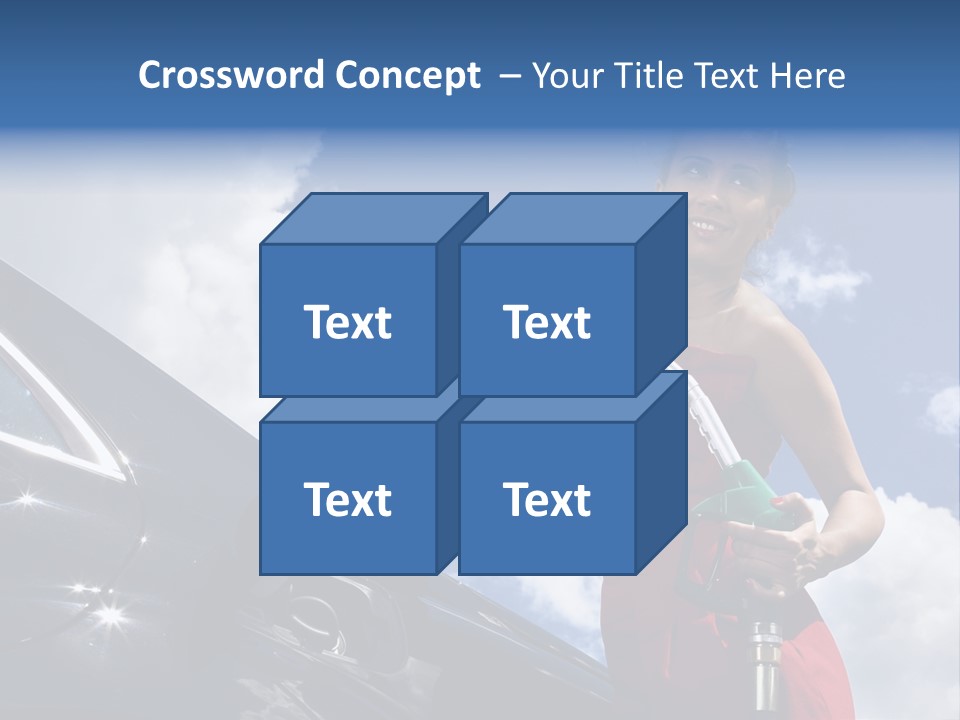 Crossword Concept – Your Title Text Here

Text

Text

Text

Text